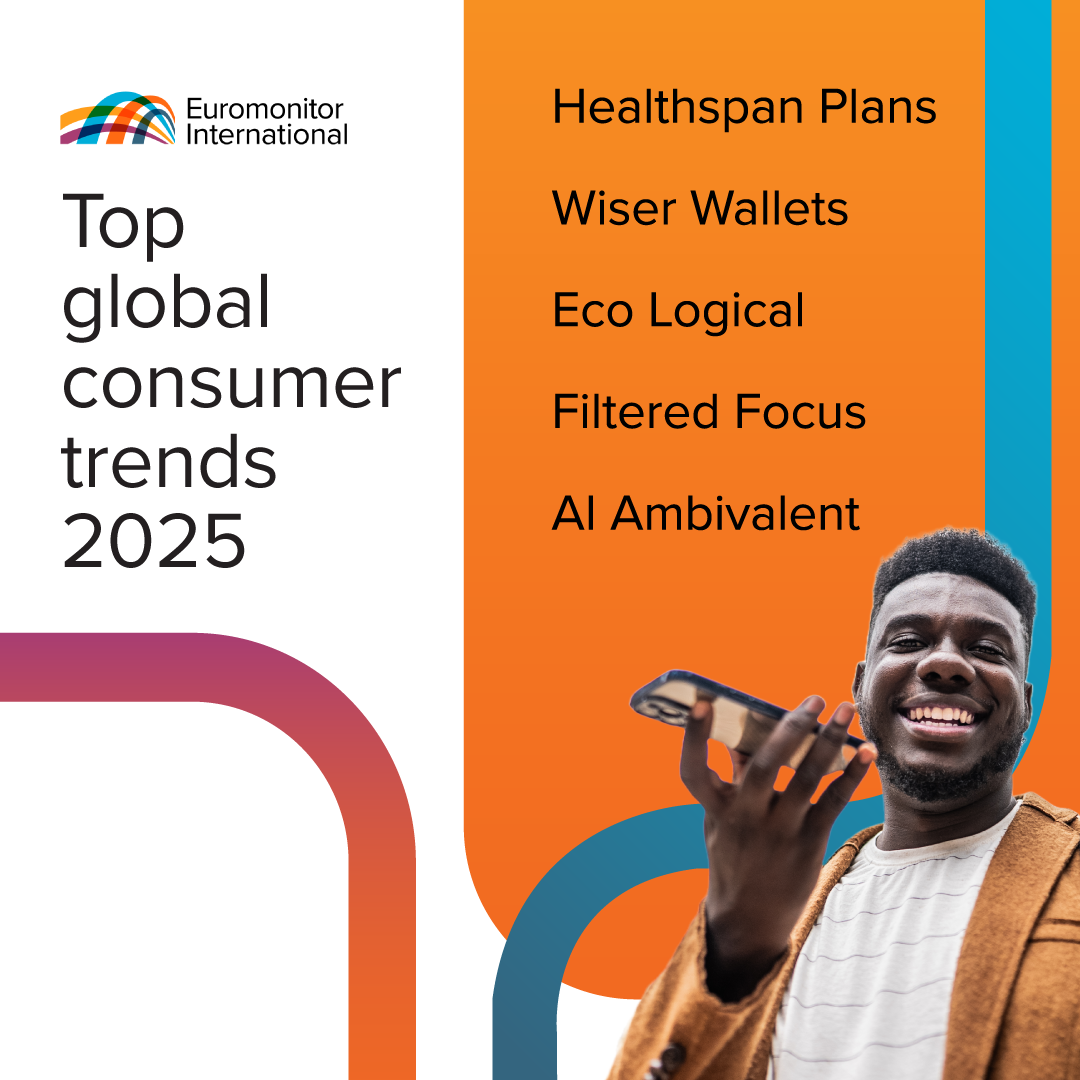 Euromonitor International

Top global consumer trends 2025

Healthspan Plans

Wiser Wallets

Eco Logical

Filtered Focus

AI Ambivalent